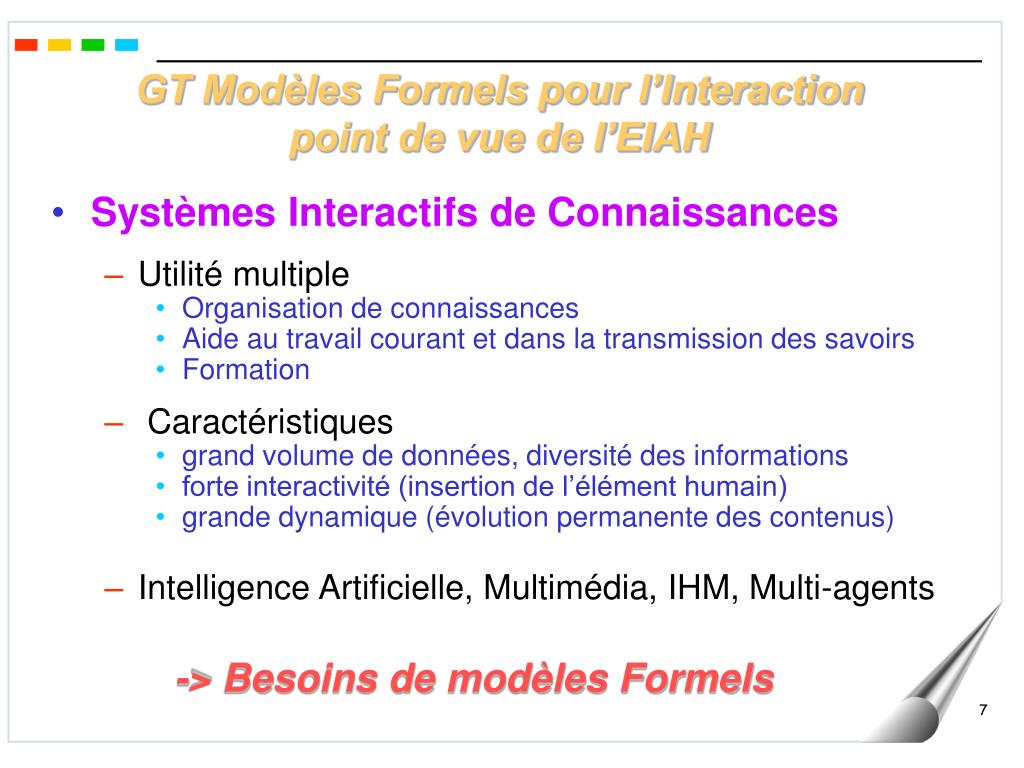 GT Modèles Formels pour l'Interaction
point de vue de l'EIAH

• Systèmes Interactifs de Connaissances

– Utilité multiple
• Organisation de connaissances
• Aide au travail courant et dans la transmission des savoirs
• Formation

– Caractéristiques
• grand volume de données, diversité des informations
• forte interactivité (insertion de l'élément humain)
• grande dynamique (évolution permanente des contenus)

– Intelligence Artificielle, Multimédia, IHM, Multi-agents

-> Besoins de modèles Formels

7